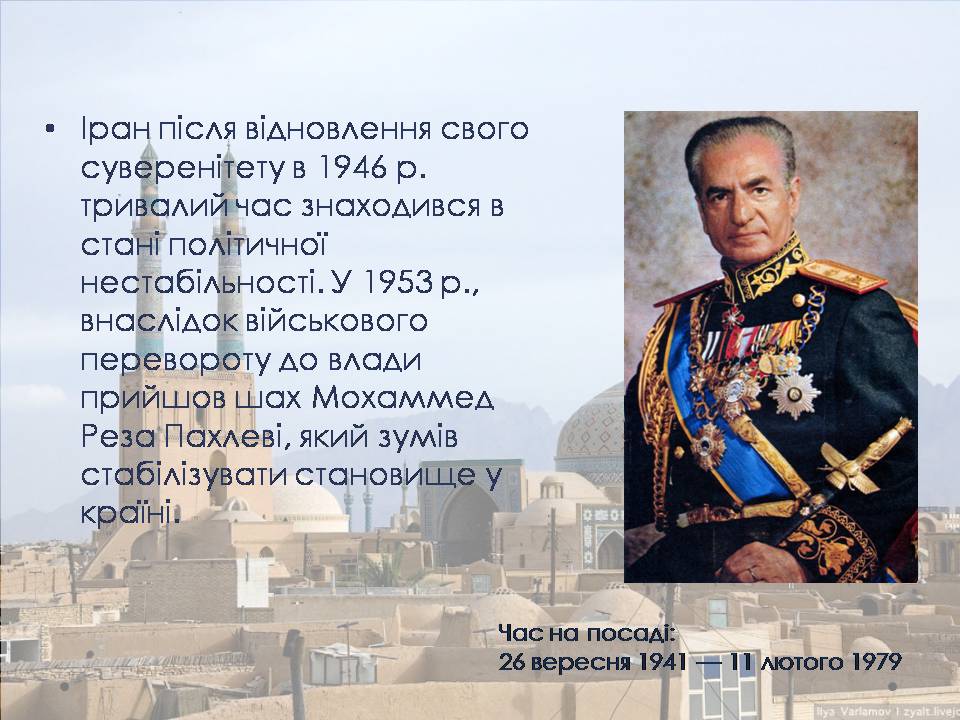 • Іран після відновлення свого суверенітету в 1946 р. тривалий час знаходився в стані політичної нестабільності. У 1953 р., внаслідок військового перевороту до влади прийшов шах Мохаммед Реза Пахлеві, який зумів стабілізувати становище у країні.

Час на посаді:
26 вересня 1941 — 11 лютого 1979

Ilya Varlamov | zyalt.livejo